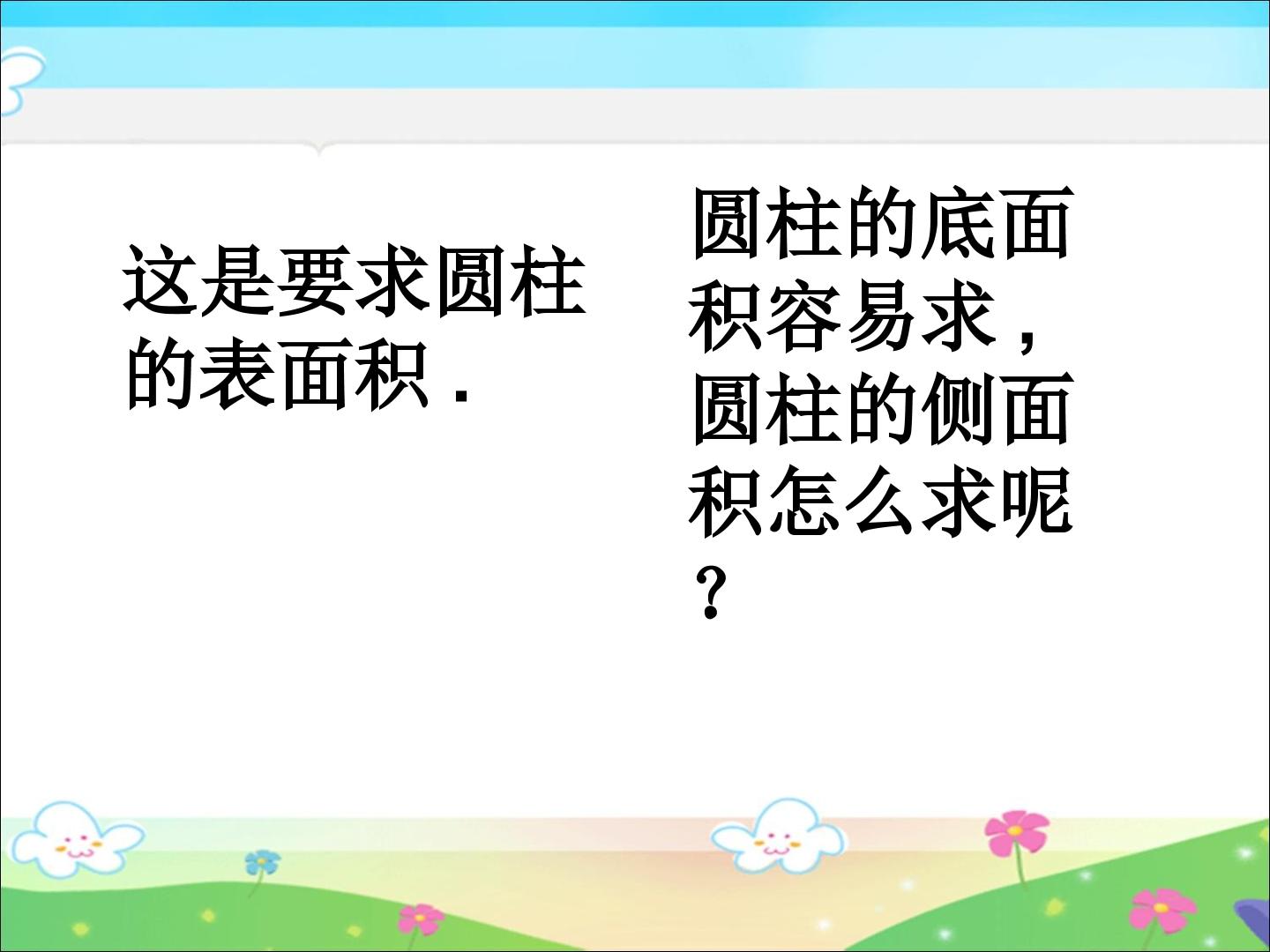 这是要求圆柱的表面积.

圆柱的底面积容易求,圆柱的侧面积怎么求呢?